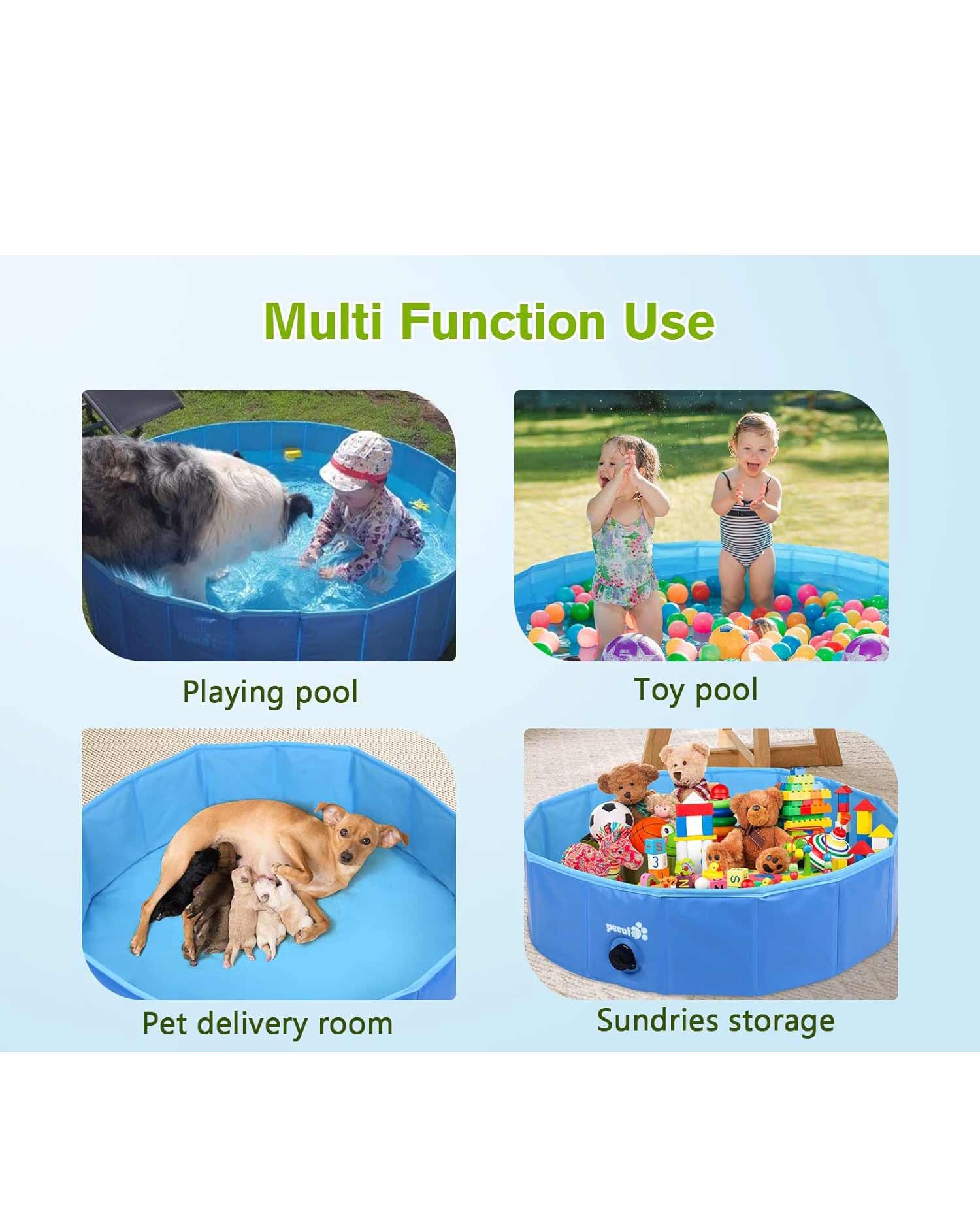 Multi Function Use

Playing pool

Toy pool

Pet delivery room

pecute

Sundries storage